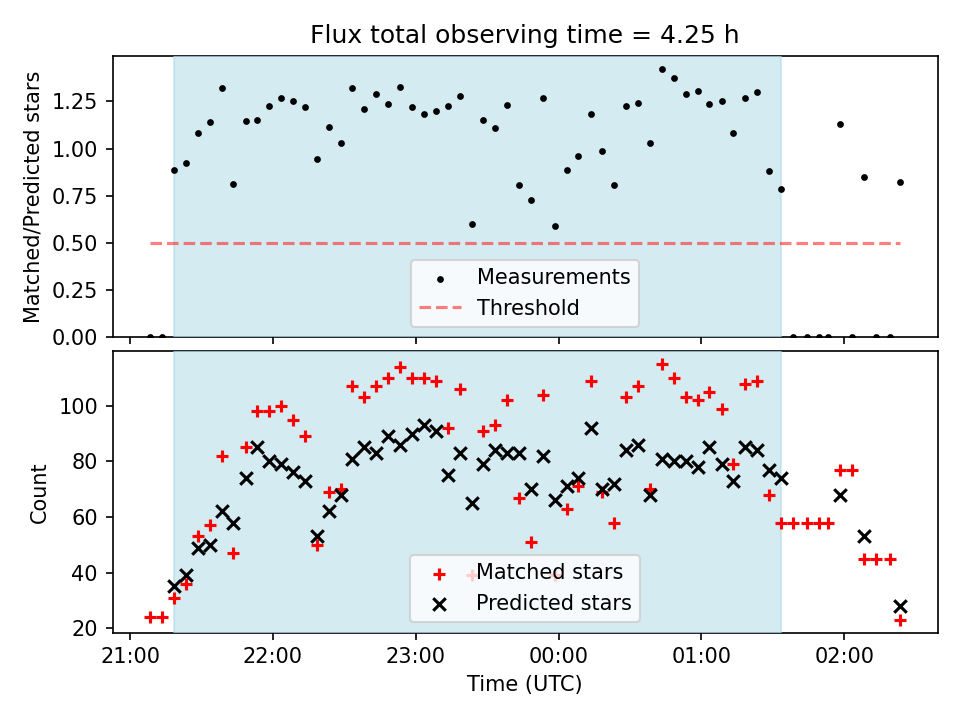 Flux total observing time = 4.25 h

Matched/Predicted stars

1.25
1.00
0.75
0.50
0.25
0.00

Measurements
Threshold

Count

100
80
60
40
20

Matched stars
Predicted stars

21:00
22:00
23:00
00:00
01:00
02:00

Time (UTC)